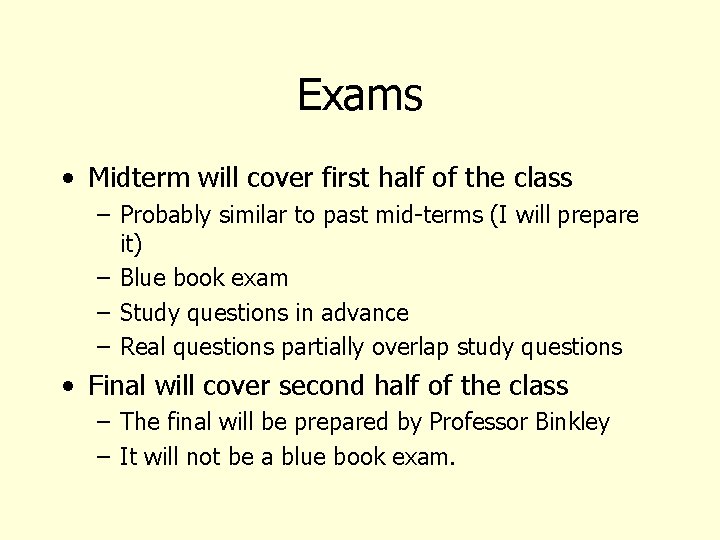 Exams

• Midterm will cover first half of the class
  – Probably similar to past mid-terms (I will prepare it)
  – Blue book exam
  – Study questions in advance
  – Real questions partially overlap study questions
• Final will cover second half of the class
  – The final will be prepared by Professor Binkley
  – It will not be a blue book exam.